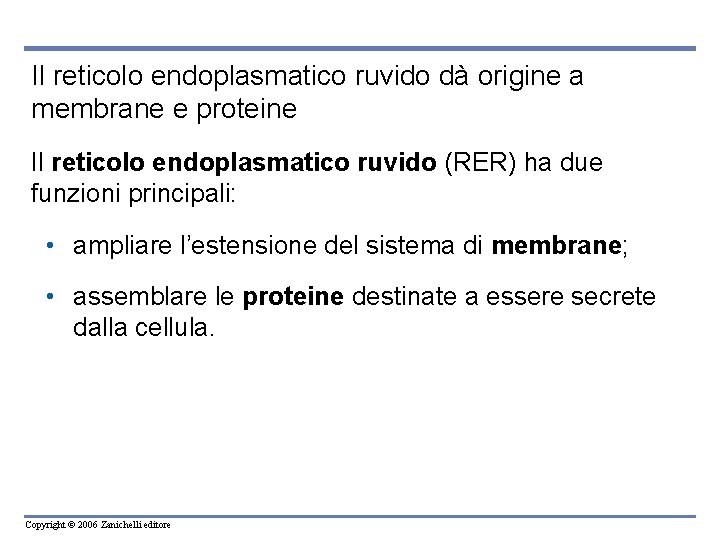 Il reticolo endoplasmatico ruvido dà origine a membrane e proteine

Il reticolo endoplasmatico ruvido (RER) ha due funzioni principali:

• ampliare l'estensione del sistema di membrane;

• assemblare le proteine destinate a essere secrete dalla cellula.

Copyright © 2006 Zanichelli editore